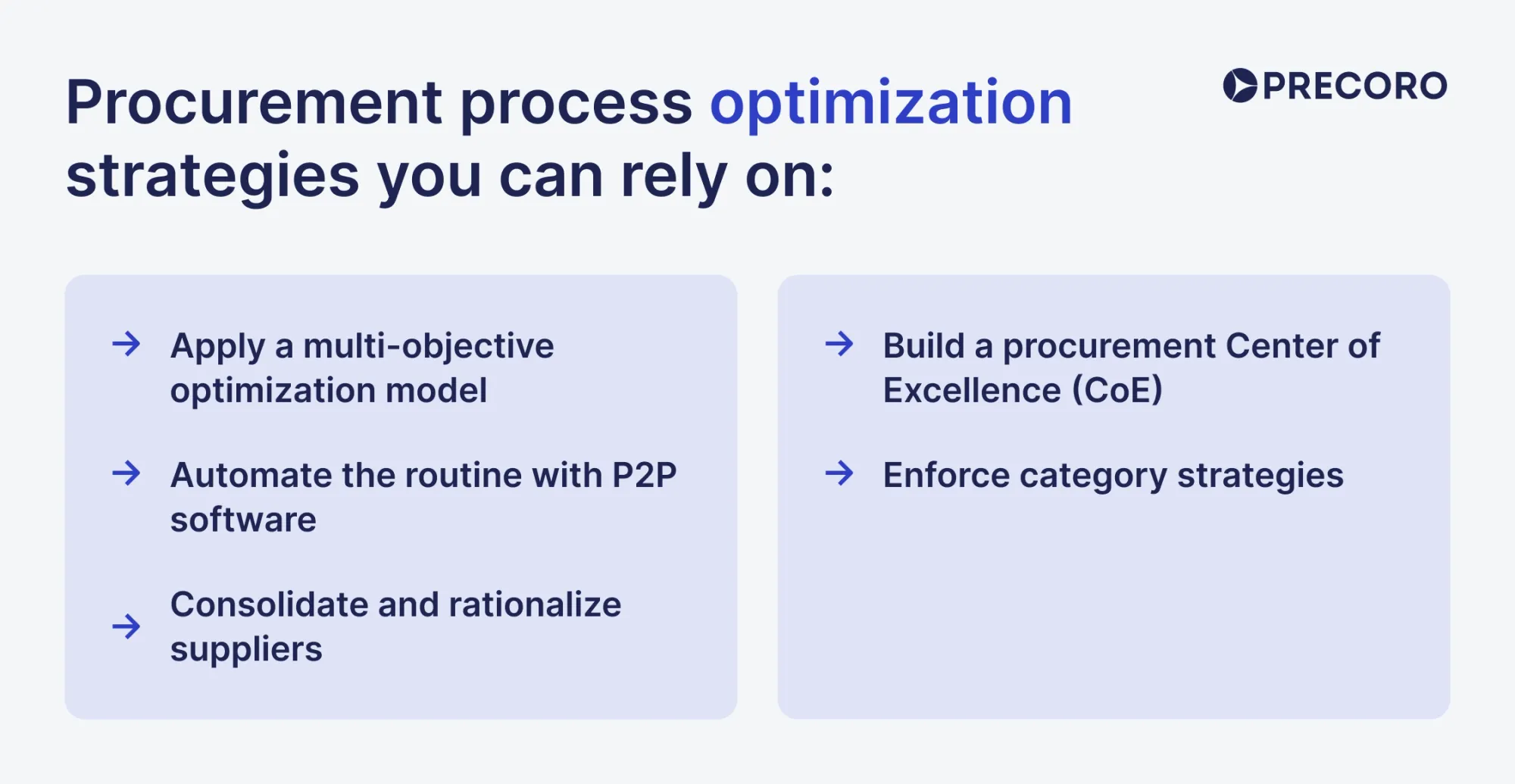 Procurement process optimization strategies you can rely on:

PRECORO

→ Apply a multi-objective optimization model

→ Automate the routine with P2P software

→ Consolidate and rationalize suppliers

→ Build a procurement Center of Excellence (CoE)

→ Enforce category strategies